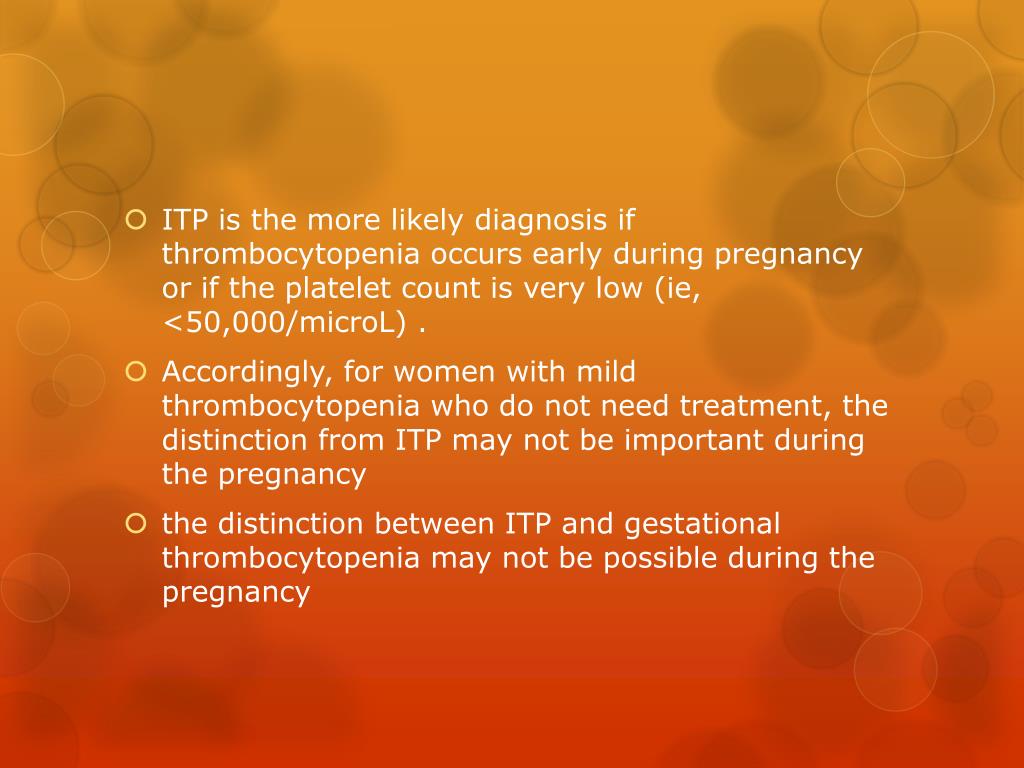 ITP is the more likely diagnosis if thrombocytopenia occurs early during pregnancy or if the platelet count is very low (ie, <50,000/microL) .

Accordingly, for women with mild thrombocytopenia who do not need treatment, the distinction from ITP may not be important during the pregnancy

the distinction between ITP and gestational thrombocytopenia may not be possible during the pregnancy